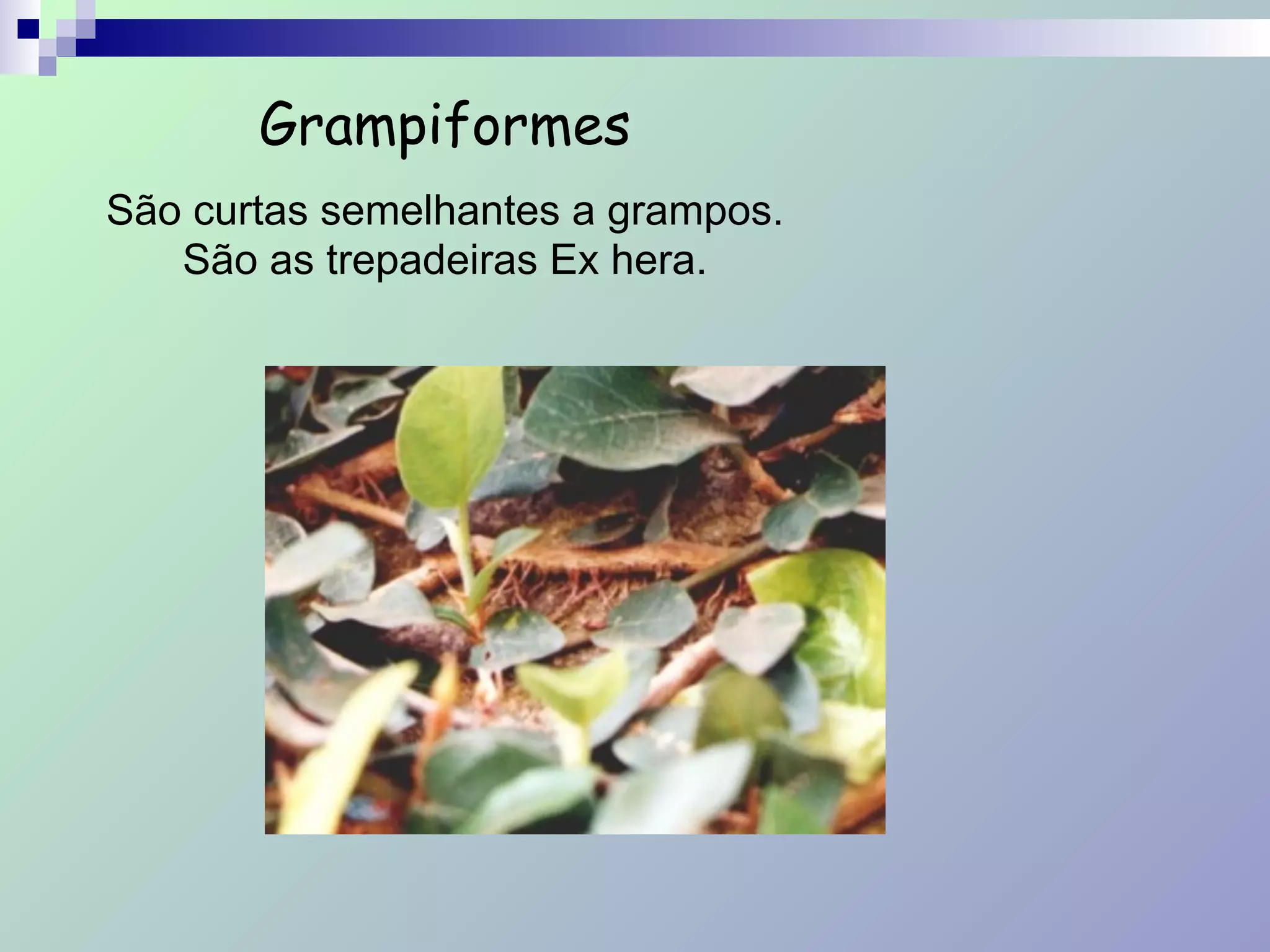 Grampiformes

São curtas semelhantes a grampos. São as trepadeiras Ex hera.